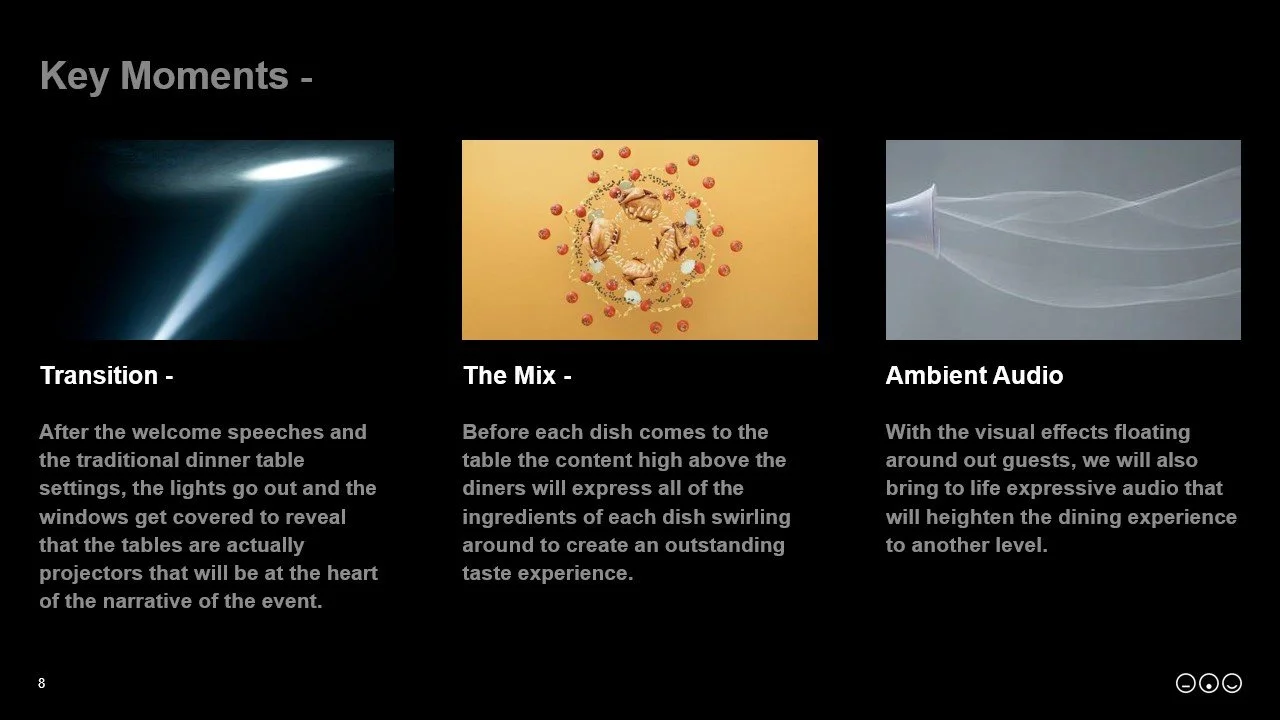 Key Moments -

Transition -

After the welcome speeches and the traditional dinner table settings, the lights go out and the windows get covered to reveal that the tables are actually projectors that will be at the heart of the narrative of the event.

The Mix -

Before each dish comes to the table the content high above the diners will express all of the ingredients of each dish swirling around to create an outstanding taste experience.

Ambient Audio

With the visual effects floating around out guests, we will also bring to life expressive audio that will heighten the dining experience to another level.

8